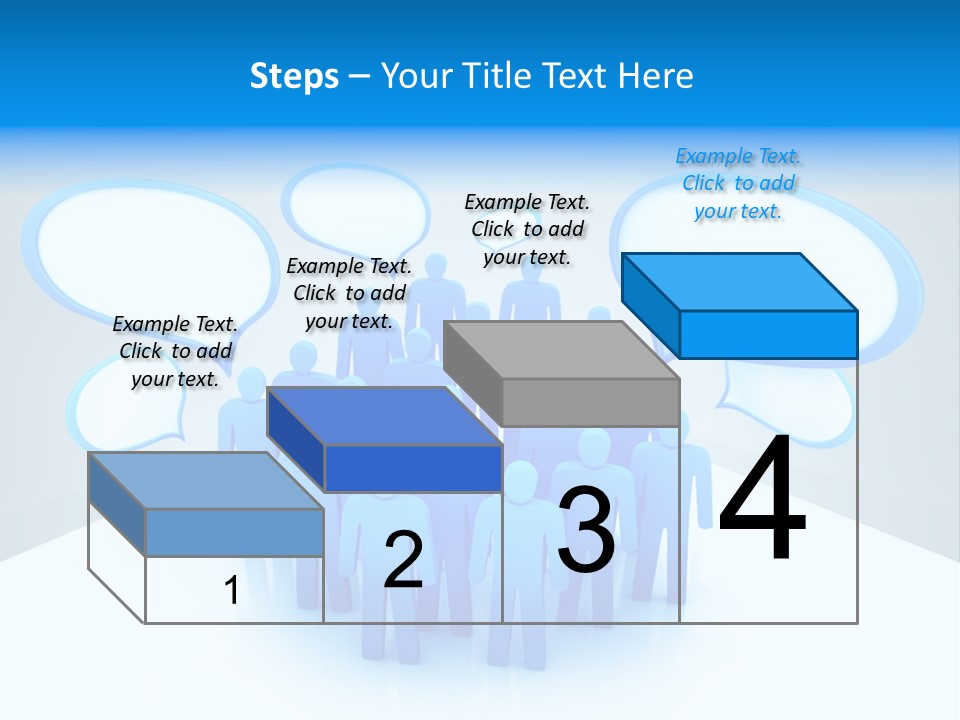 Steps – Your Title Text Here

Example Text. Click to add your text.

Example Text. Click to add your text.

Example Text. Click to add your text.

Example Text. Click to add your text.

1

2

3

4